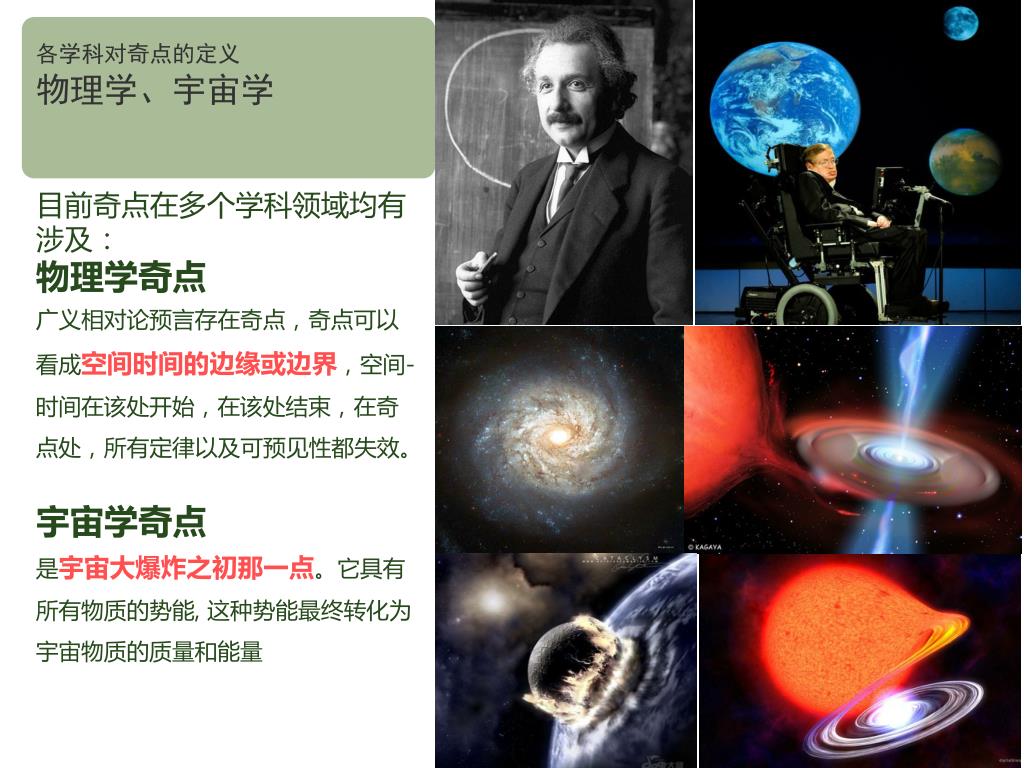 各学科对奇点的定义
物理学、宇宙学

目前奇点在多个学科领域均有涉及：
物理学奇点
广义相对论预言存在奇点，奇点可以看成空间时间的边缘或边界，空间-时间在该处开始，在该处结束，在奇点处，所有定律以及可预见性都失效。

宇宙学奇点
是宇宙大爆炸之初那一点。它具有所有物质的势能, 这种势能最终转化为宇宙物质的质量和能量

© KAGAYA